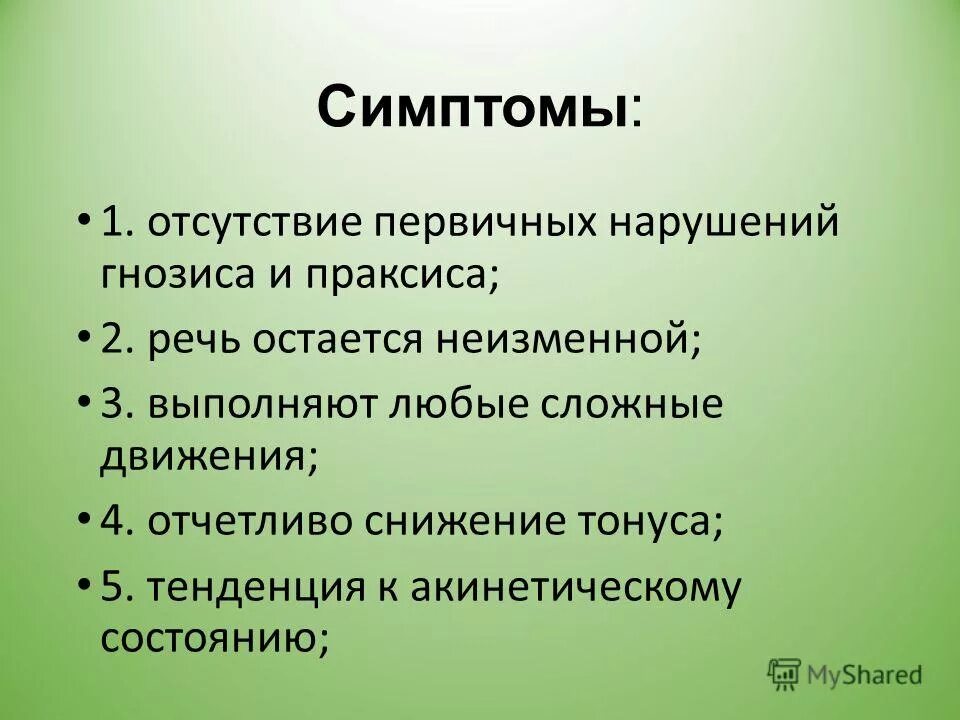 Симптомы:

• 1. отсутствие первичных нарушений гнозиса и праксиса;
• 2. речь остается неизменной;
• 3. выполняют любые сложные движения;
• 4. отчетливо снижение тонуса;
• 5. тенденция к акинетическому состоянию;

MyShared